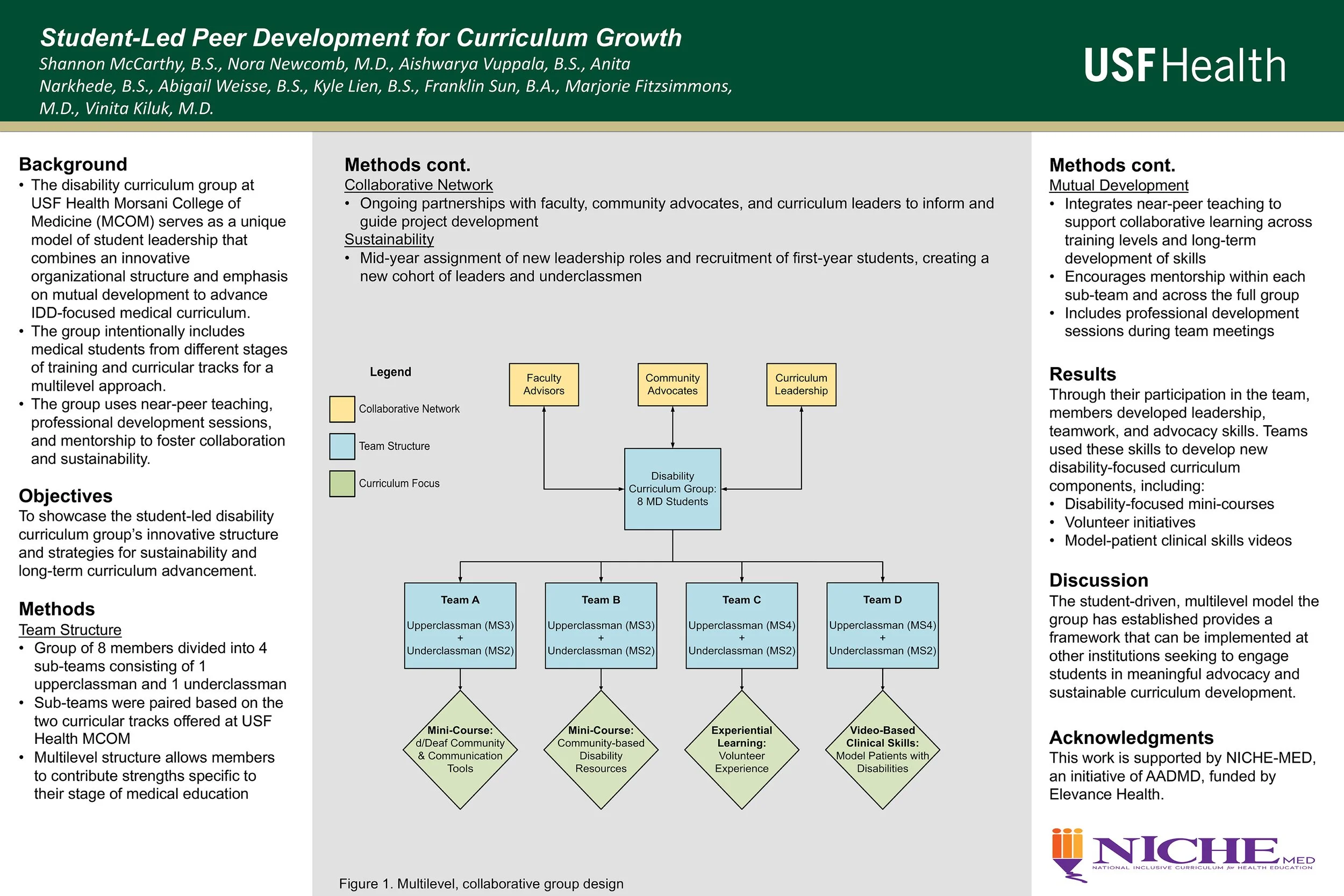 Student-Led Peer Development for Curriculum Growth
Shannon McCarthy, B.S., Nora Newcomb, M.D., Aishwarya Vuppala, B.S., Anita Narkhede, B.S., Abigail Weisse, B.S., Kyle Lien, B.S., Franklin Sun, B.A., Marjorie Fitzsimmons, M.D., Vinita Kiluk, M.D.

USF Health

Background
• The disability curriculum group at USF Health Morsani College of Medicine (MCOM) serves as a unique model of student leadership that combines an innovative organizational structure and emphasis on mutual development to advance IDD-focused medical curriculum.
• The group intentionally includes medical students from different stages of training and curricular tracks for a multilevel approach.
• The group uses near-peer teaching, professional development sessions, and mentorship to foster collaboration and sustainability.

Objectives
To showcase the student-led disability curriculum group's innovative structure and strategies for sustainability and long-term curriculum advancement.

Methods
Team Structure
• Group of 8 members divided into 4 sub-teams consisting of 1 upperclassman and 1 underclassman
• Sub-teams were paired based on the two curricular tracks offered at USF Health MCOM
• Multilevel structure allows members to contribute strengths specific to their stage of medical education

Methods cont.
Collaborative Network
• Ongoing partnerships with faculty, community advocates, and curriculum leaders to inform and guide project development
Sustainability
• Mid-year assignment of new leadership roles and recruitment of first-year students, creating a new cohort of leaders and underclassmen

Legend
Collaborative Network
Team Structure
Curriculum Focus

Faculty Advisors
Community Advocates
Curriculum Leadership
Disability Curriculum Group: 8 MD Students

Team A
Upperclassman (MS3) + Underclassman (MS2)
Team B
Upperclassman (MS3) + Underclassman (MS2)
Team C
Upperclassman (MS4) + Underclassman (MS2)
Team D
Upperclassman (MS4) + Underclassman (MS2)

Mini-Course: d/Deaf Community & Communication Tools
Mini-Course: Community-based Disability Resources
Experiential Learning: Volunteer Experience
Video-Based Clinical Skills: Model Patients with Disabilities

Figure 1. Multilevel, collaborative group design

Methods cont.
Mutual Development
• Integrates near-peer teaching to support collaborative learning across training levels and long-term development of skills
• Encourages mentorship within each sub-team and across the full group
• Includes professional development sessions during team meetings

Results
Through their participation in the team, members developed leadership, teamwork, and advocacy skills. Teams used these skills to develop new disability-focused curriculum components, including:
• Disability-focused mini-courses
• Volunteer initiatives
• Model-patient clinical skills videos

Discussion
The student-driven, multilevel model the group has established provides a framework that can be implemented at other institutions seeking to engage students in meaningful advocacy and sustainable curriculum development.

Acknowledgments
This work is supported by NICHE-MED, an initiative of AADMD, funded by Elevance Health.

NICHE MED
NATIONAL INCLUSIVE CURRICULUM for HEALTH EDUCATION